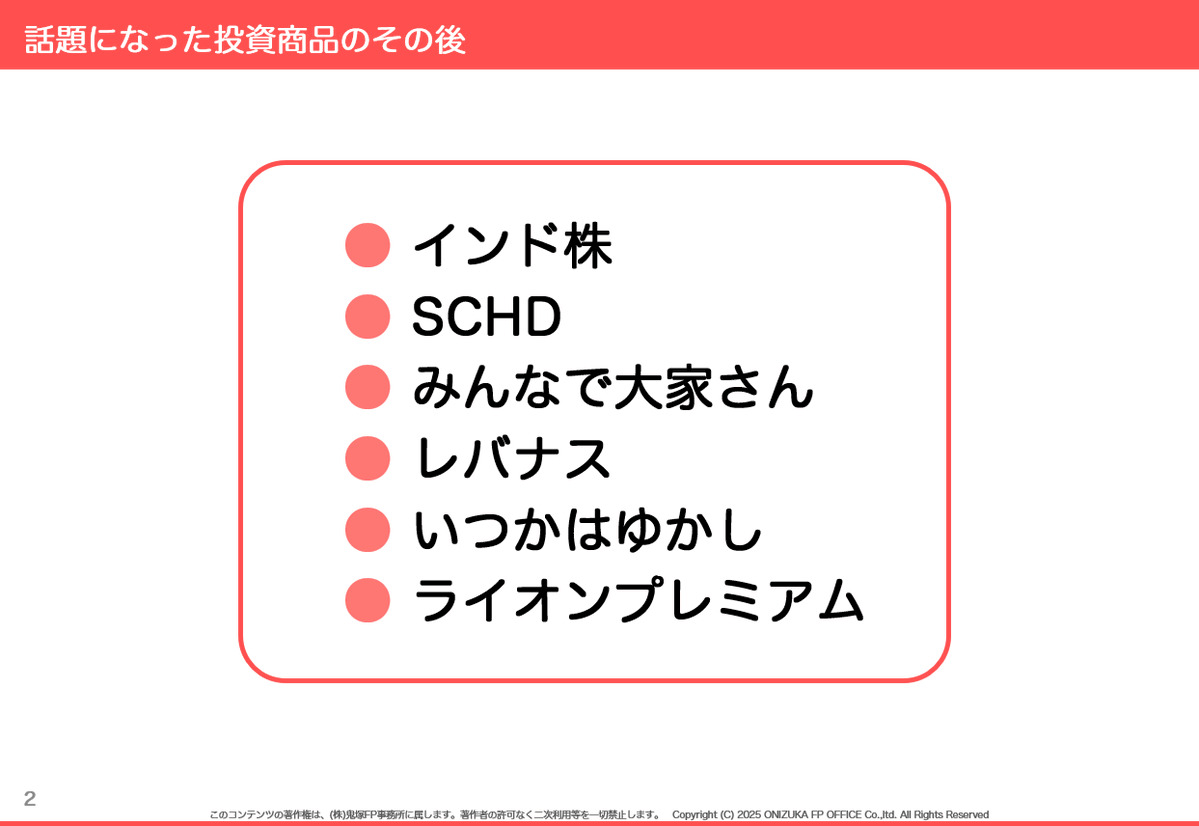 話題になった投資商品のその後

● インド株
● SCHD
● みんなで大家さん
● レバナス
● いつかはゆかし
● ライオンプレミアム

2

このコンテンツの著作権は、(株)鬼塚FP事務所に属します。著作者の許可なく二次利用等を一切禁止します。 Copyright (C) 2025 ONIZUKA FP OFFICE Co.,ltd. All Rights Reserved